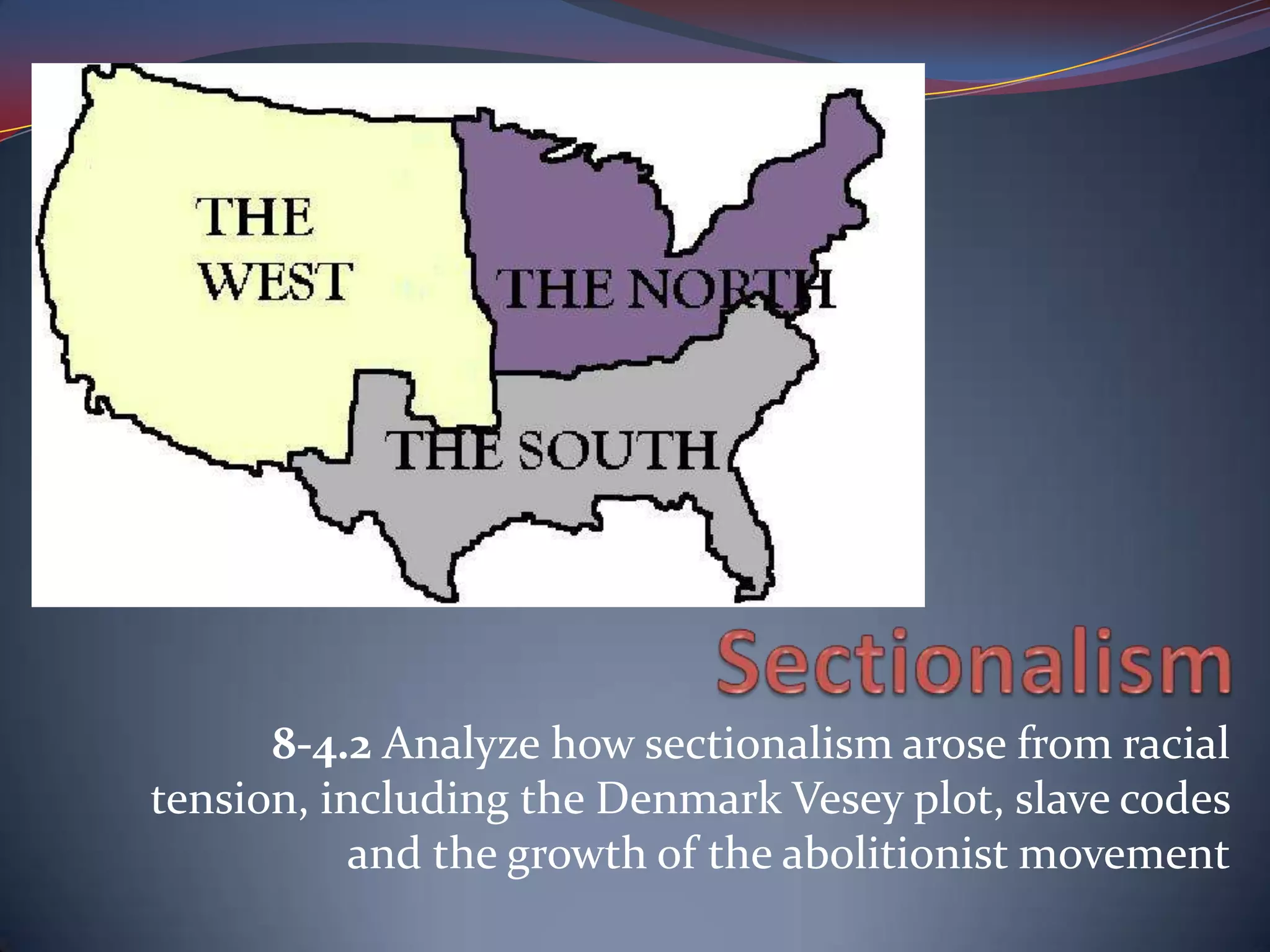 THE WEST

THE NORTH

THE SOUTH

Sectionalism

8-4.2 Analyze how sectionalism arose from racial tension, including the Denmark Vesey plot, slave codes and the growth of the abolitionist movement